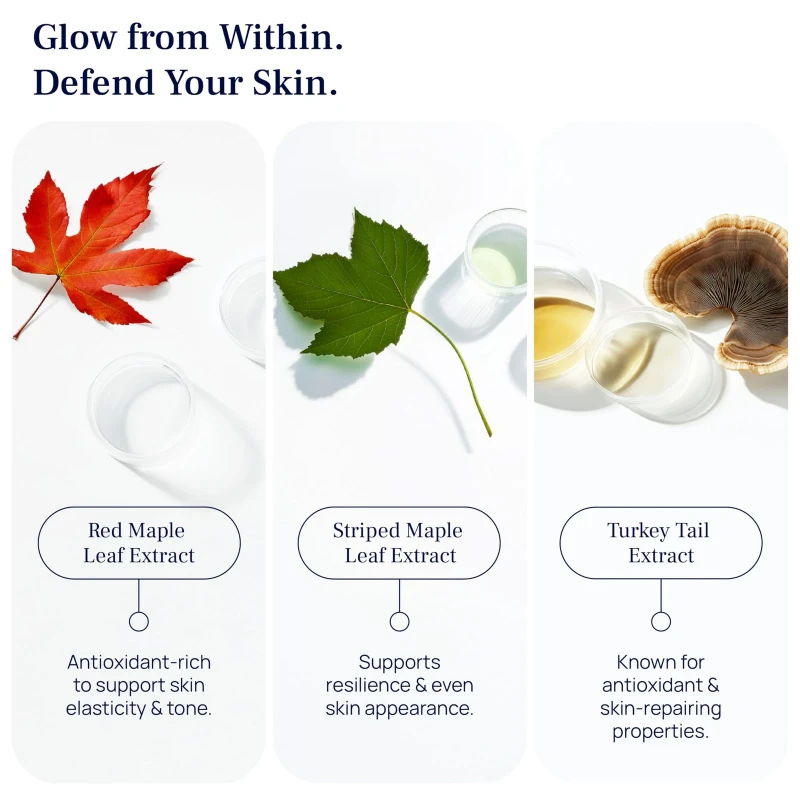 Glow from Within.
Defend Your Skin.

Red Maple Leaf Extract

Antioxidant-rich to support skin elasticity & tone.

Striped Maple Leaf Extract

Supports resilience & even skin appearance.

Turkey Tail Extract

Known for antioxidant & skin-repairing properties.